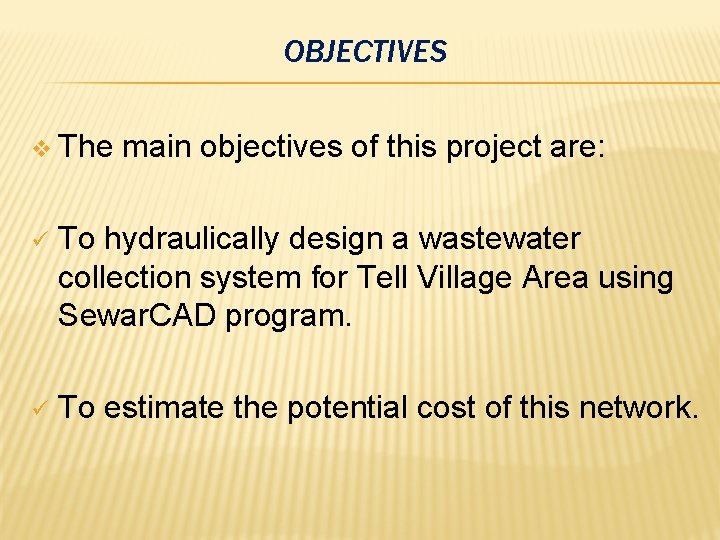 OBJECTIVES

❖ The main objectives of this project are:

✓ To hydraulically design a wastewater collection system for Tell Village Area using SewarCAD program.

✓ To estimate the potential cost of this network.